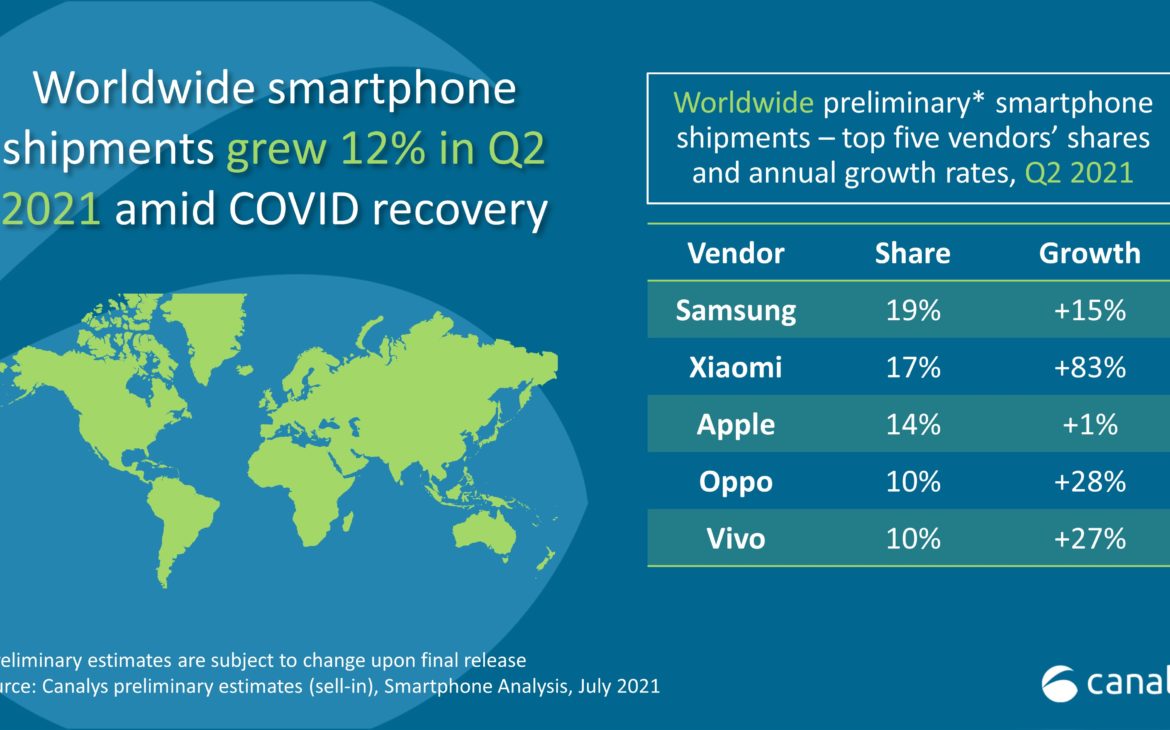 Worldwide smartphone shipments grew 12% in Q2 2021 amid COVID recovery

Worldwide preliminary* smartphone shipments – top five vendors' shares and annual growth rates, Q2 2021

| Vendor | Share | Growth |
|---|---|---|
| Samsung | 19% | +15% |
| Xiaomi | 17% | +83% |
| Apple | 14% | +1% |
| Oppo | 10% | +28% |
| Vivo | 10% | +27% |

reliminary estimates are subject to change upon final release
urce: Canalys preliminary estimates (sell-in), Smartphone Analysis, July 2021

canal